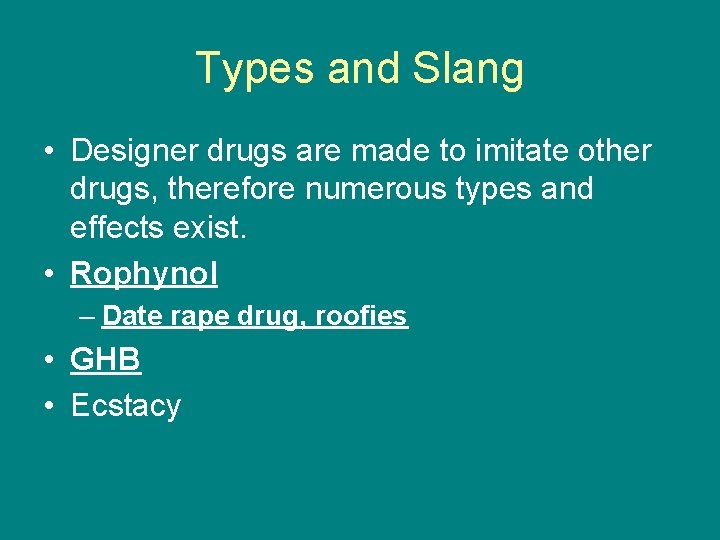 Types and Slang

• Designer drugs are made to imitate other drugs, therefore numerous types and effects exist.

• Rophynol

– Date rape drug, roofies

• GHB

• Ecstacy